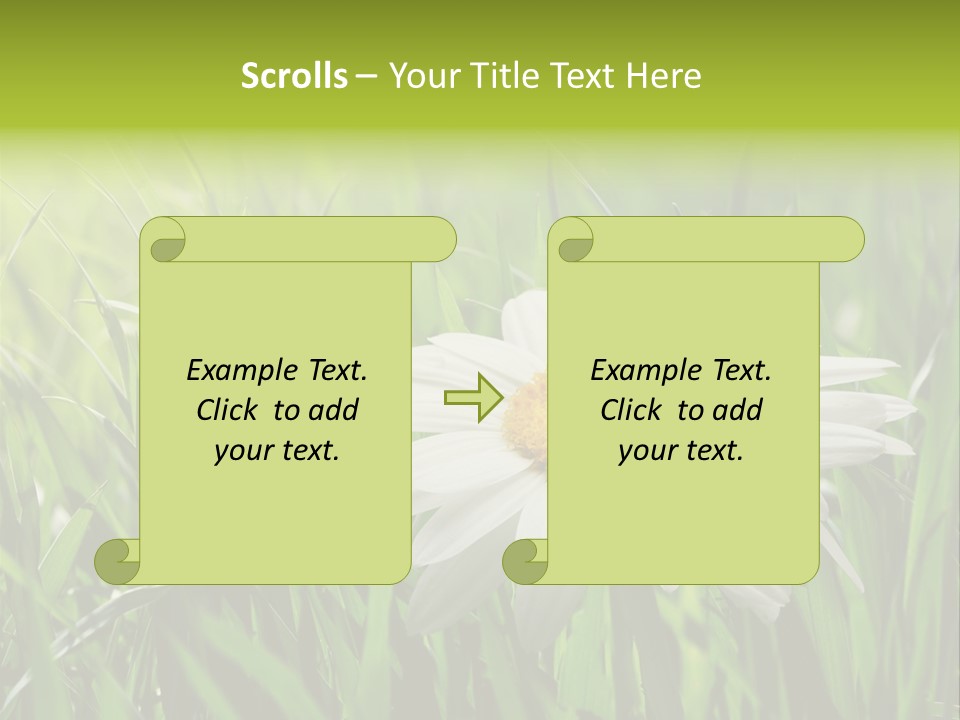 Scrolls – Your Title Text Here

Example Text. Click to add your text.

Example Text. Click to add your text.